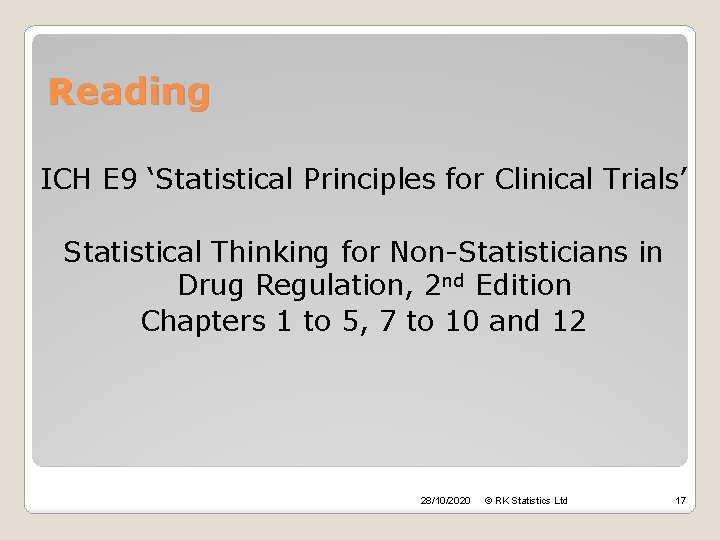 Reading

ICH E9 ‘Statistical Principles for Clinical Trials’

Statistical Thinking for Non-Statisticians in Drug Regulation, 2nd Edition
Chapters 1 to 5, 7 to 10 and 12

28/10/2020 © RK Statistics Ltd 17